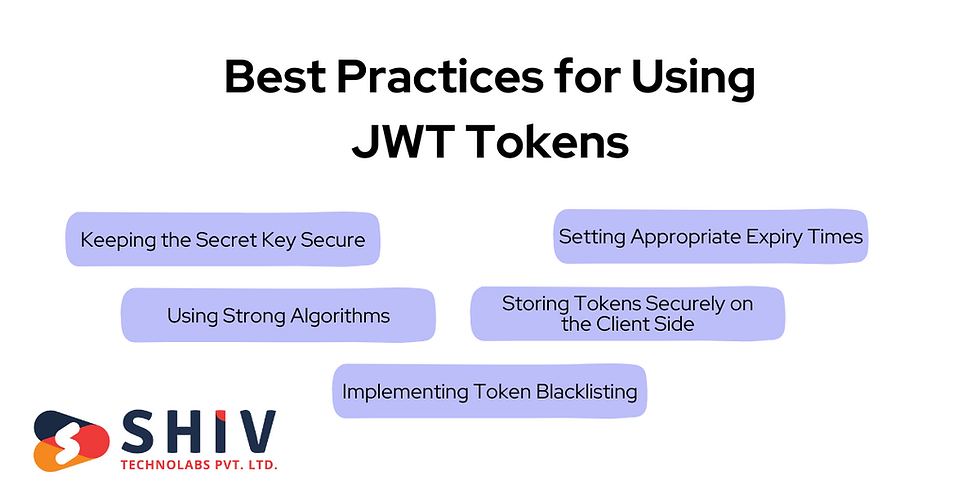 Best Practices for Using JWT Tokens

Keeping the Secret Key Secure

Setting Appropriate Expiry Times

Using Strong Algorithms

Storing Tokens Securely on the Client Side

Implementing Token Blacklisting

SHIV
TECHNOLABS PVT. LTD.